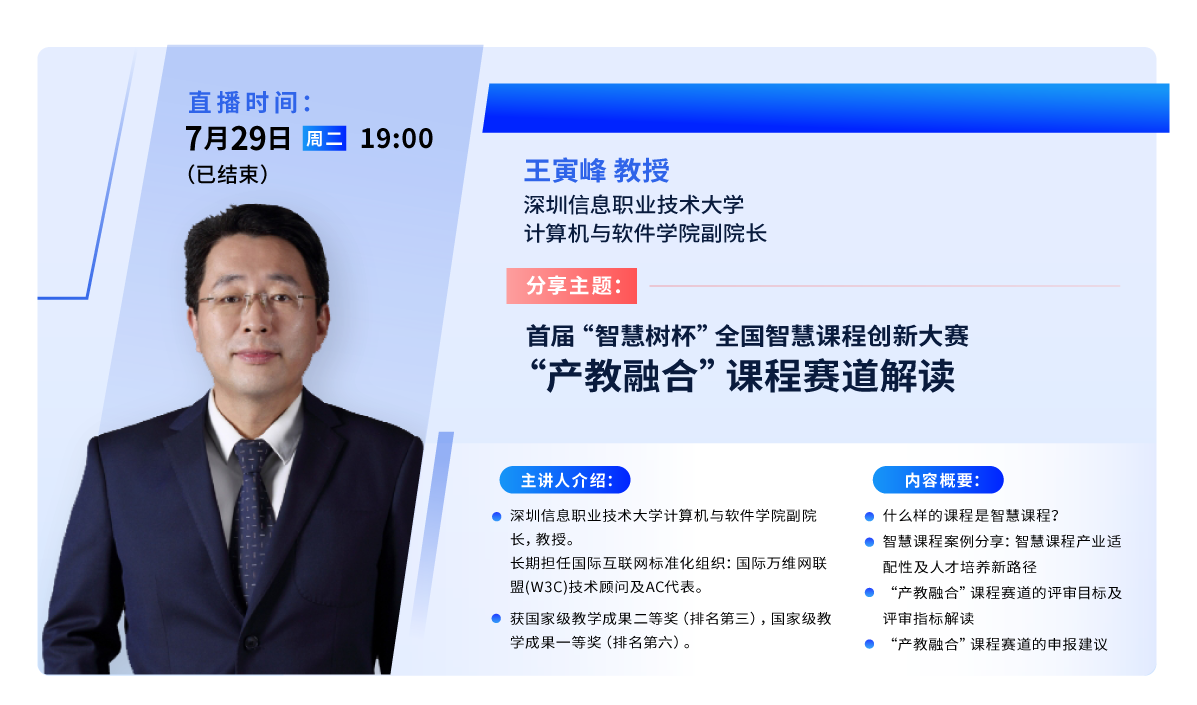 直播时间：
7月29日 周二 19:00
（已结束）

王寅峰 教授
深圳信息职业技术大学
计算机与软件学院副院长

分享主题：

首届“智慧树杯”全国智慧课程创新大赛
“产教融合”课程赛道解读

主讲人介绍：

深圳信息职业技术大学计算机与软件学院副院长，教授。
长期担任国际互联网标准化组织：国际万维网联盟(W3C)技术顾问及AC代表。

获国家级教学成果二等奖（排名第三），国家级教学成果一等奖（排名第六）。

内容概要：

什么样的课程是智慧课程？

智慧课程案例分享：智慧课程产业适配性及人才培养新路径

“产教融合”课程赛道的评审目标及评审指标解读

“产教融合”课程赛道的申报建议